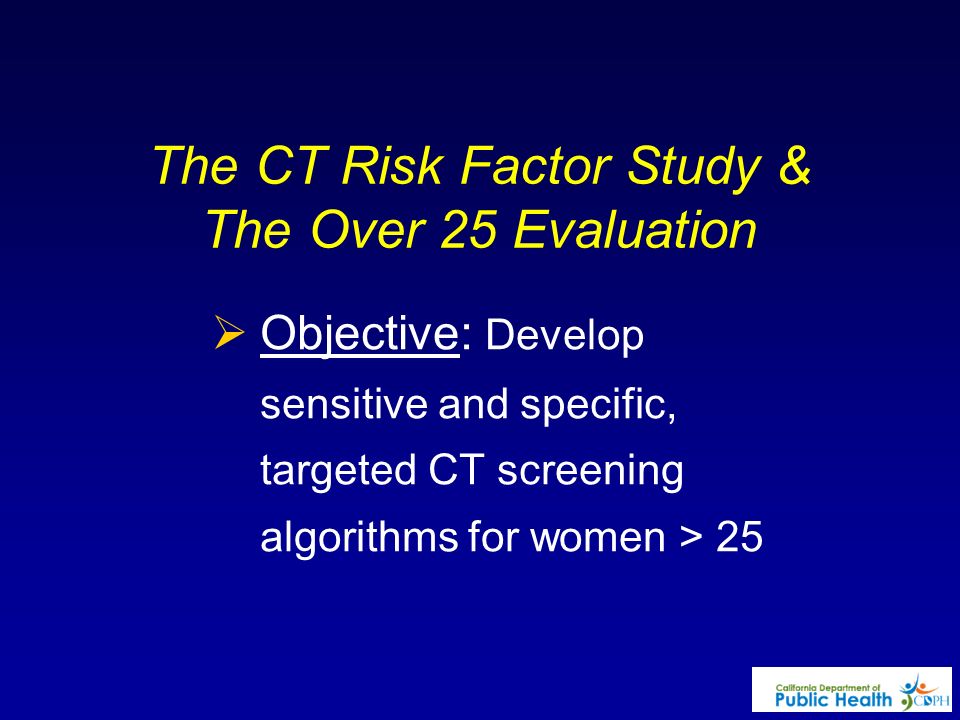 The CT Risk Factor Study & The Over 25 Evaluation

➢ Objective: Develop sensitive and specific, targeted CT screening algorithms for women > 25

California Department of Public Health CDPH